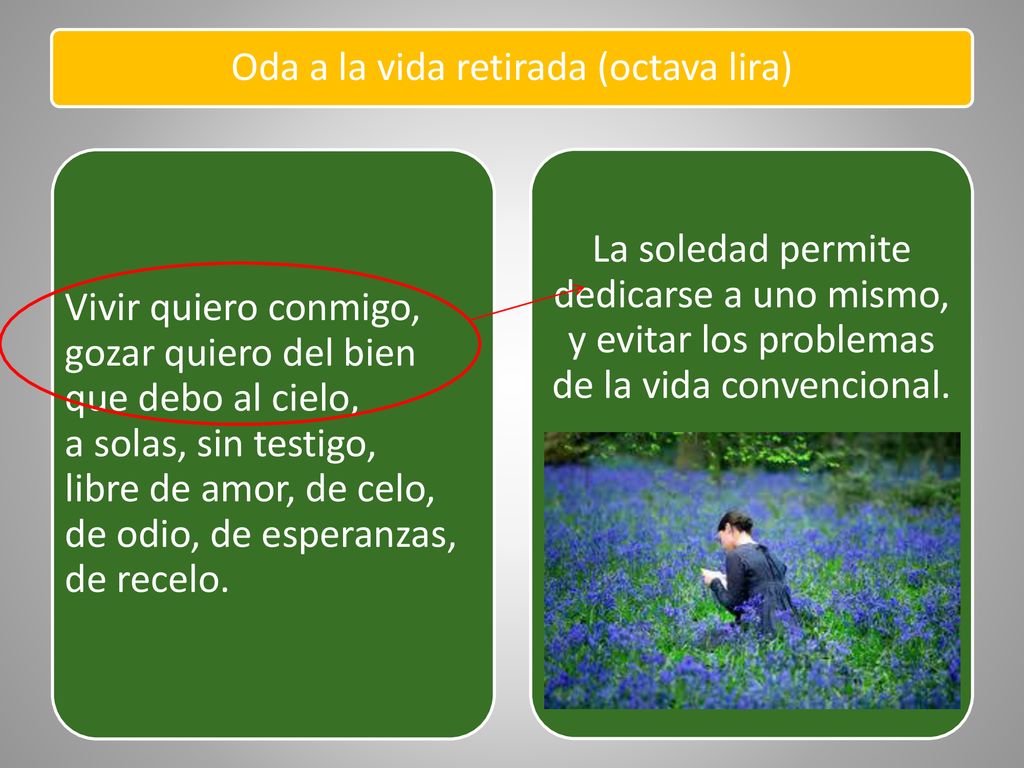 Oda a la vida retirada (octava lira)

Vivir quiero conmigo,
gozar quiero del bien
que debo al cielo,
a solas, sin testigo,
libre de amor, de celo,
de odio, de esperanzas,
de recelo.

La soledad permite dedicarse a uno mismo, y evitar los problemas de la vida convencional.